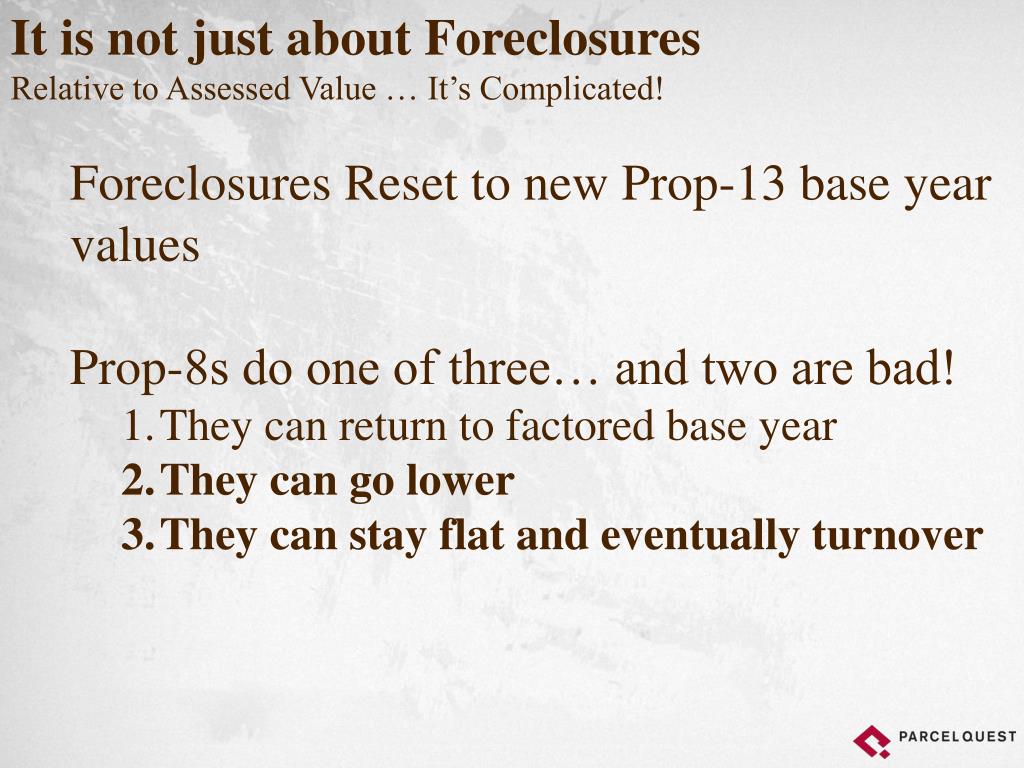 It is not just about Foreclosures
Relative to Assessed Value … It's Complicated!

Foreclosures Reset to new Prop-13 base year values

Prop-8s do one of three… and two are bad!
1. They can return to factored base year
2. They can go lower
3. They can stay flat and eventually turnover

PARCELQUEST